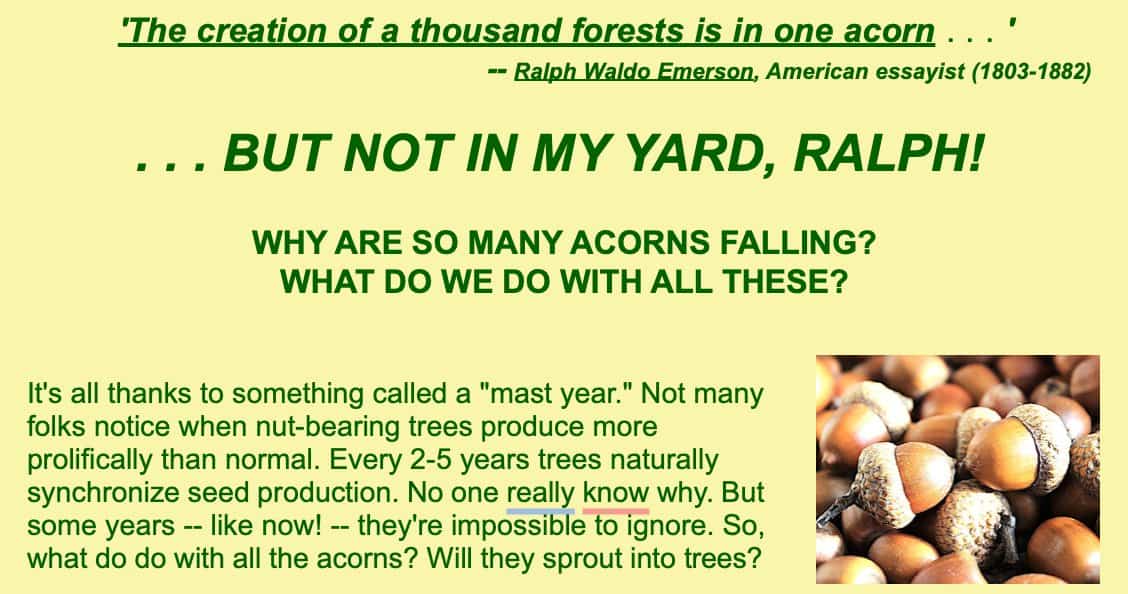 'The creation of a thousand forests is in one acorn . . . '

-- Ralph Waldo Emerson, American essayist (1803-1882)

. . . BUT NOT IN MY YARD, RALPH!

WHY ARE SO MANY ACORNS FALLING?
WHAT DO WE DO WITH ALL THESE?

It's all thanks to something called a "mast year." Not many folks notice when nut-bearing trees produce more prolifically than normal. Every 2-5 years trees naturally synchronize seed production. No one really know why. But some years -- like now! -- they're impossible to ignore. So, what do do with all the acorns? Will they sprout into trees?